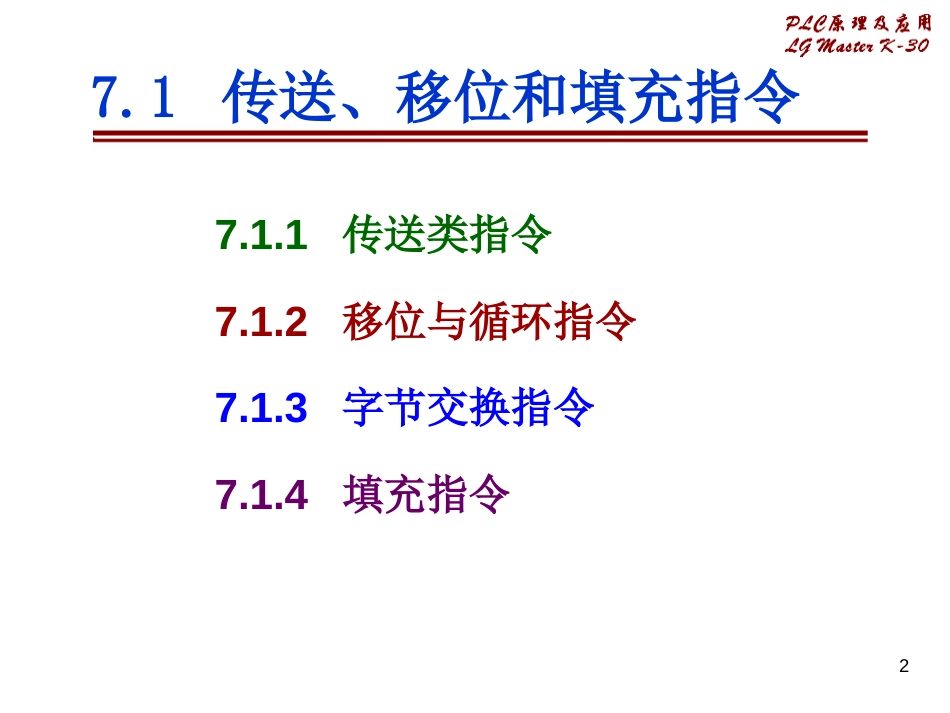 PLC原理及应用
LG Master K-30

7.1 传送、移位和填充指令

7.1.1 传送类指令

7.1.2 移位与循环指令

7.1.3 字节交换指令

7.1.4 填充指令

2